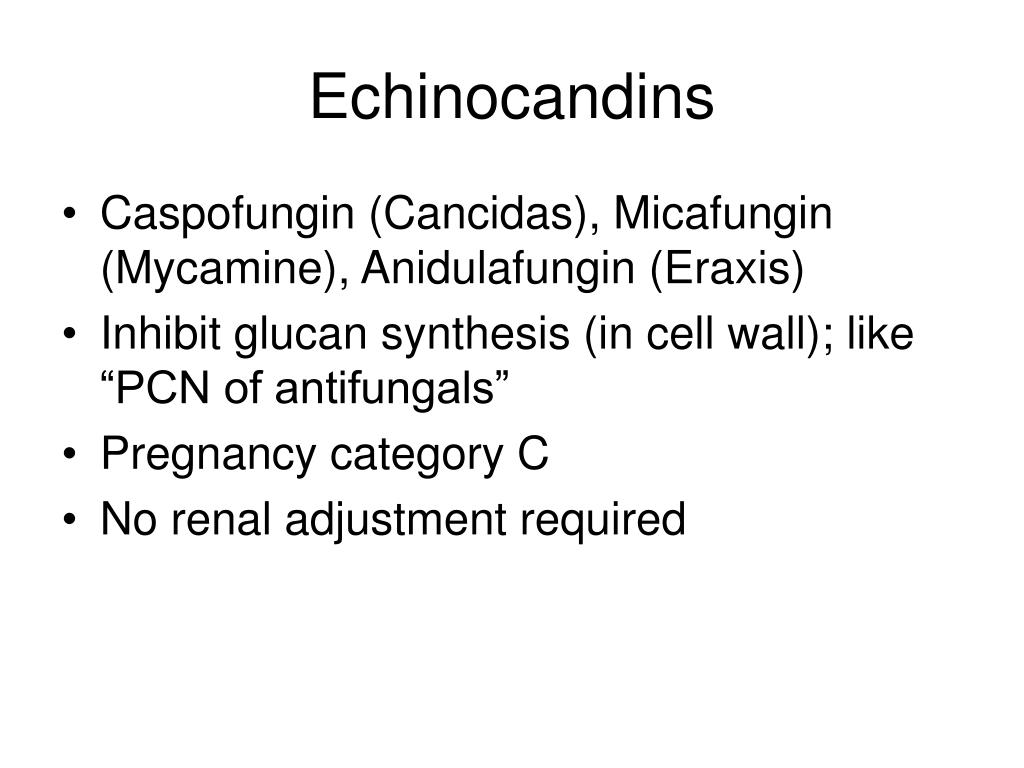 Echinocandins

• Caspofungin (Cancidas), Micafungin (Mycamine), Anidulafungin (Eraxis)
• Inhibit glucan synthesis (in cell wall); like “PCN of antifungals”
• Pregnancy category C
• No renal adjustment required